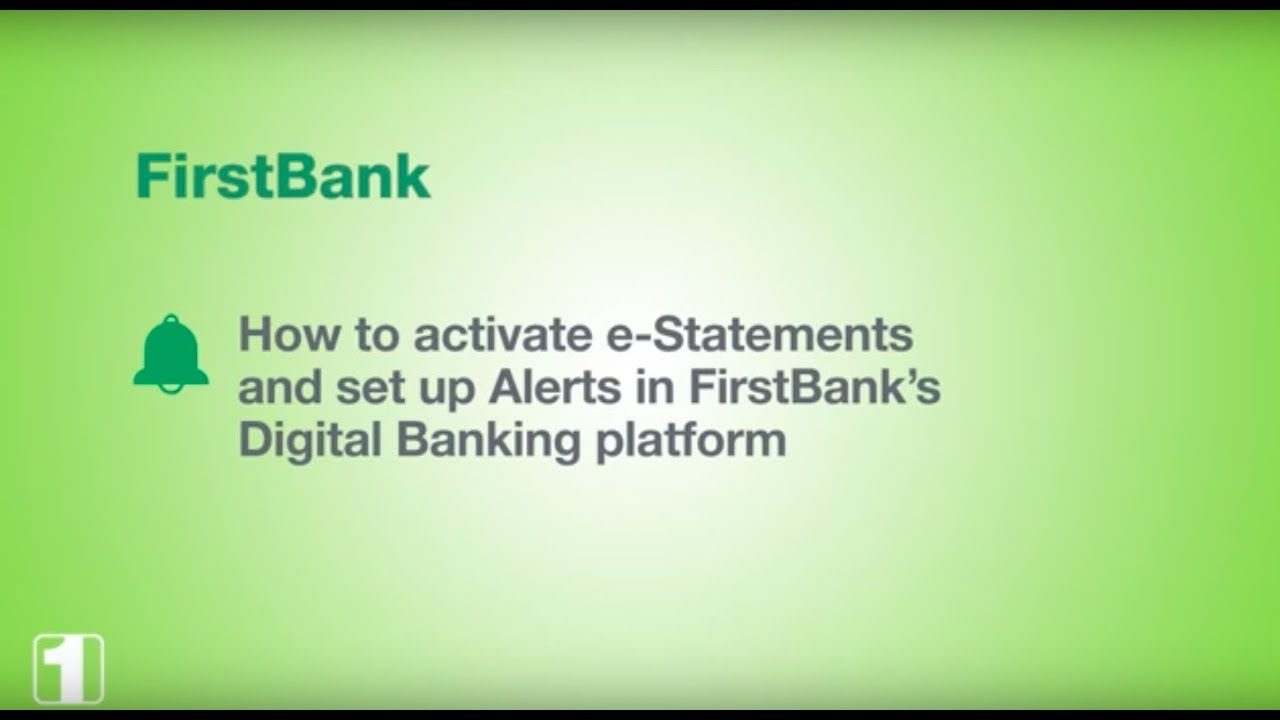 FirstBank

How to activate e-Statements and set up Alerts in FirstBank's Digital Banking platform

1